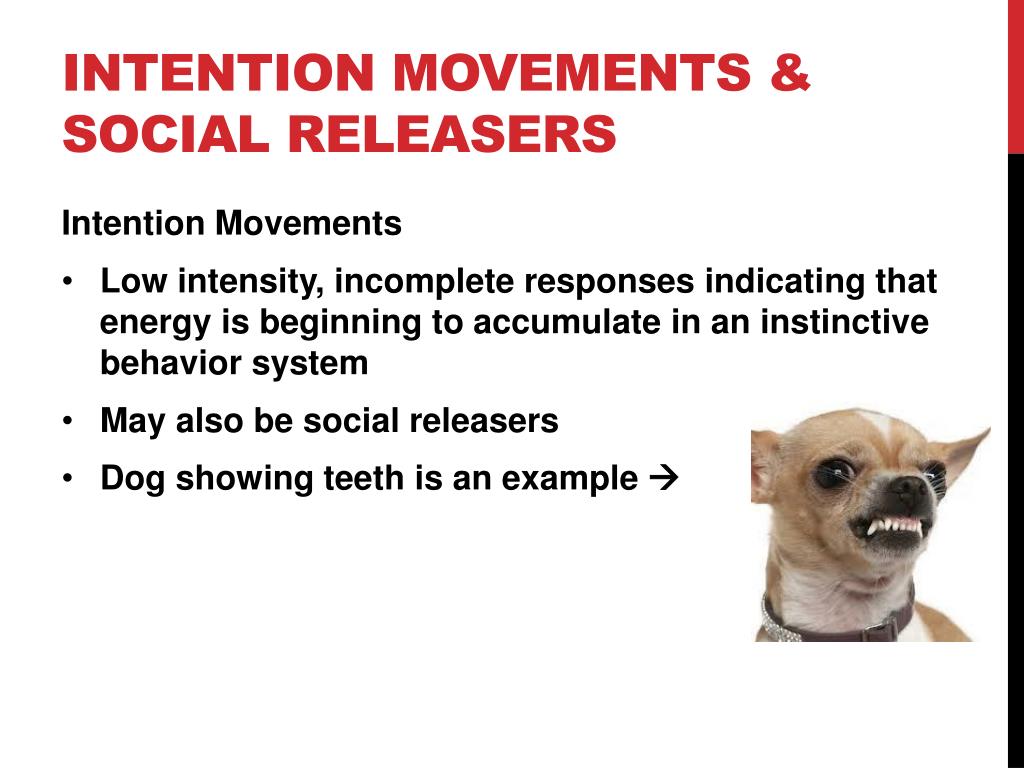 INTENTION MOVEMENTS & SOCIAL RELEASERS

Intention Movements

• Low intensity, incomplete responses indicating that energy is beginning to accumulate in an instinctive behavior system

• May also be social releasers

• Dog showing teeth is an example →